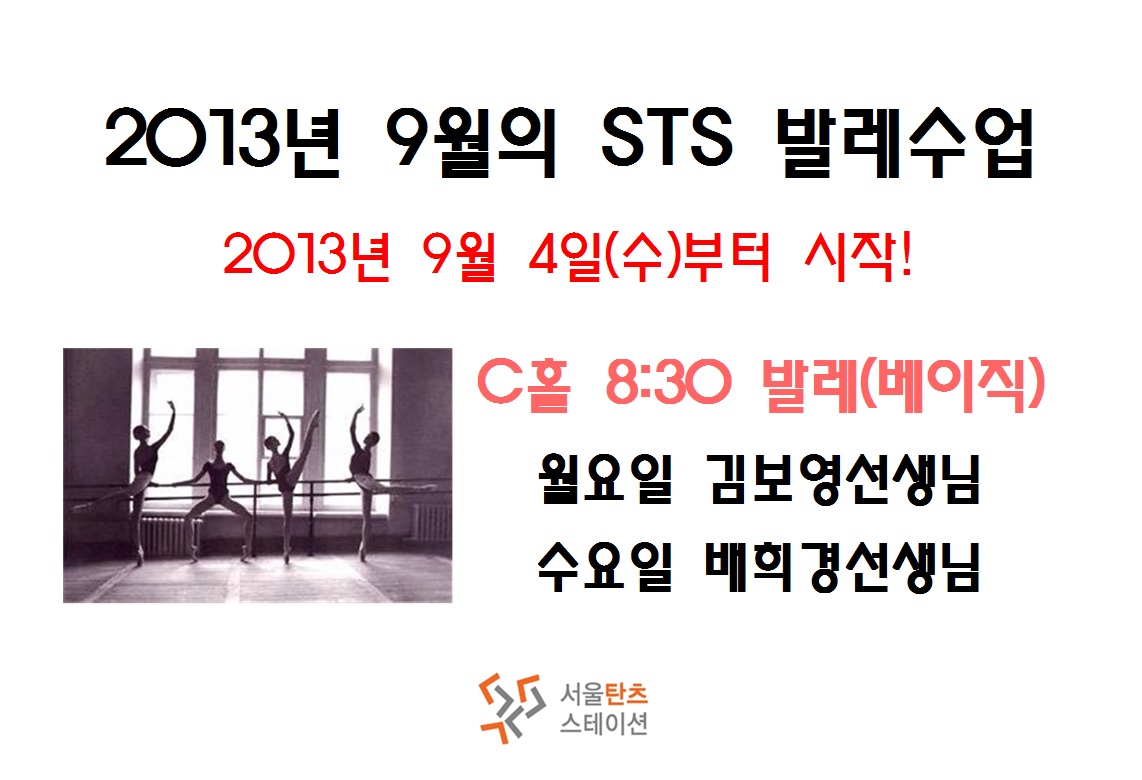 2013년 9월의 STS 발레수업

2013년 9월 4일(수)부터 시작!

C홀 8:30 발레(베이직)

월요일 김보영선생님

수요일 배희경선생님

서울탄츠
스테이션